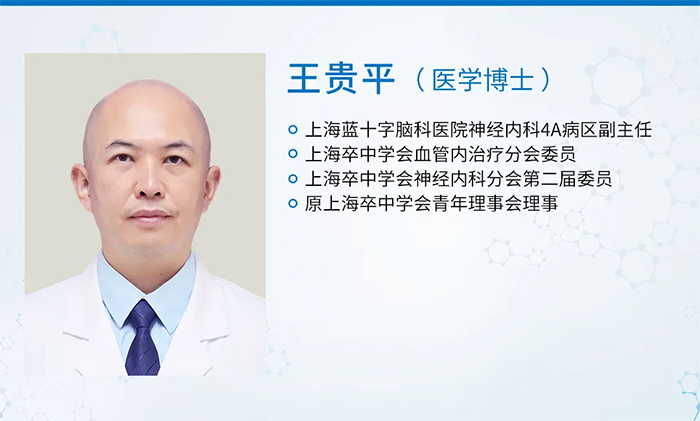 王贵平（医学博士）

上海蓝十字脑科医院神经内科4A病区副主任
上海卒中学会血管内治疗分会委员
上海卒中学会神经内科分会第二届委员
原上海卒中学会青年理事会理事